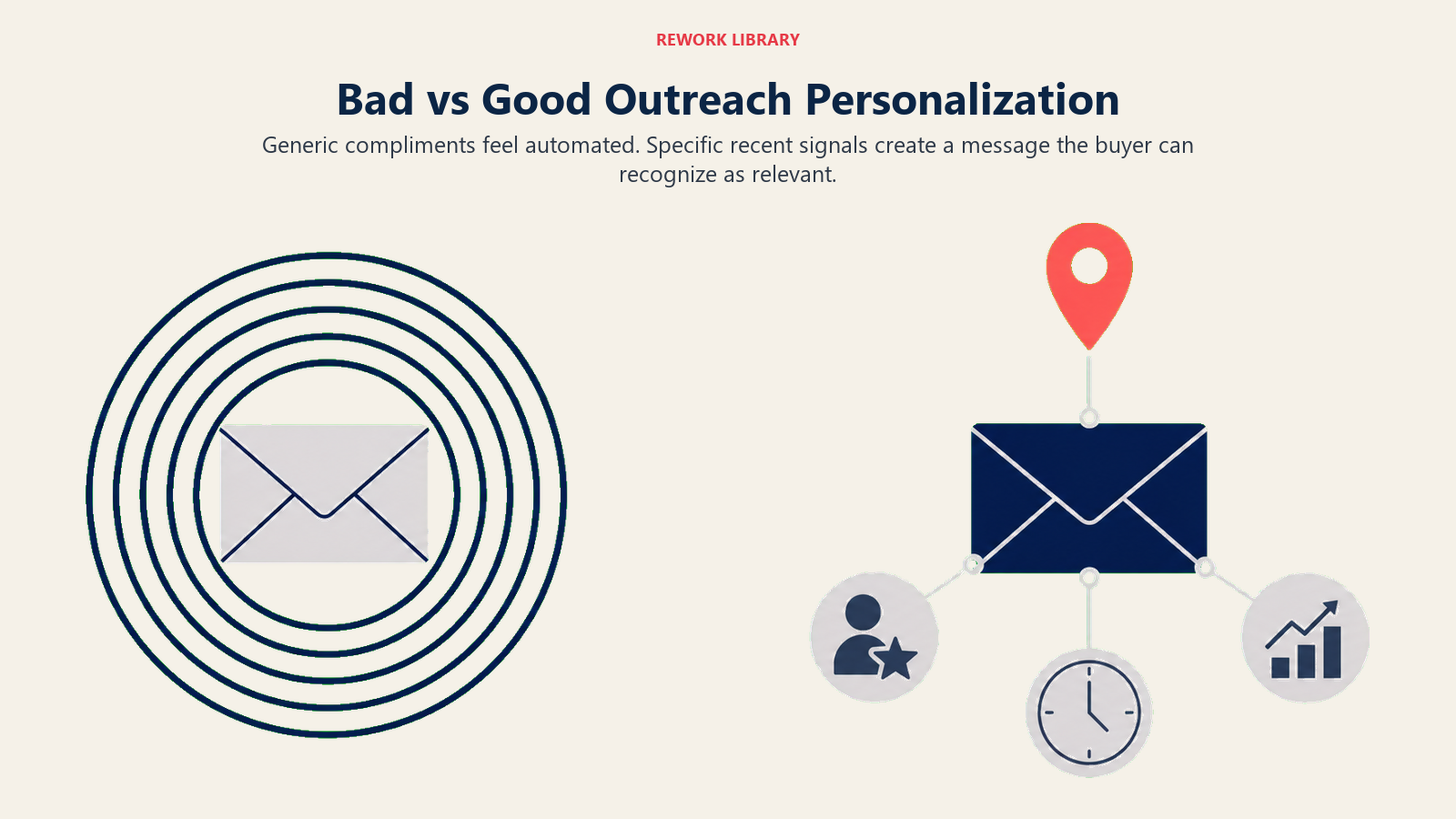 REWORK LIBRARY

Bad vs Good Outreach Personalization

Generic compliments feel automated. Specific recent signals create a message the buyer can recognize as relevant.